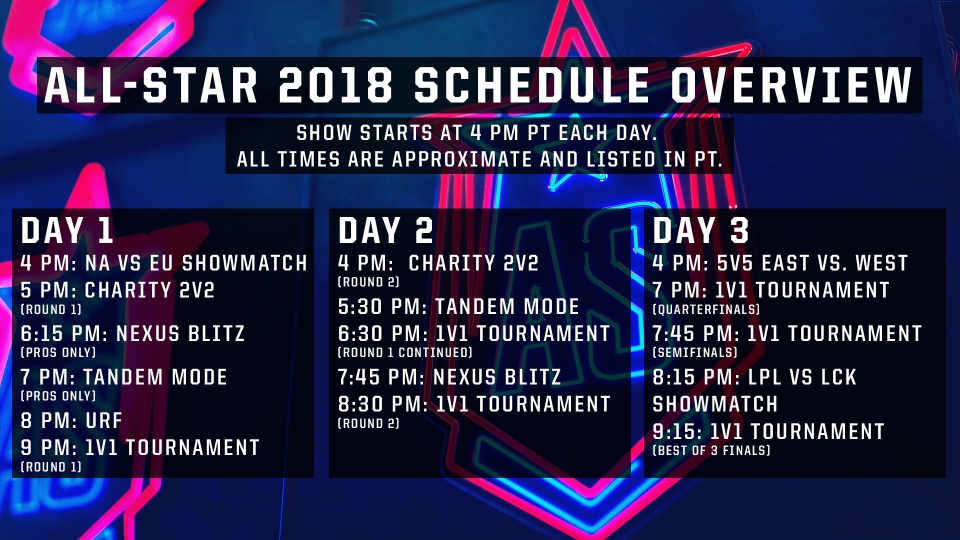 ALL-STAR 2018 SCHEDULE OVERVIEW

SHOW STARTS AT 4 PM PT EACH DAY.
ALL TIMES ARE APPROXIMATE AND LISTED IN PT.

DAY 1
4 PM: NA VS EU SHOWMATCH
5 PM: CHARITY 2V2
(ROUND 1)
6:15 PM: NEXUS BLITZ
(PROS ONLY)
7 PM: TANDEM MODE
(PROS ONLY)
8 PM: URF
9 PM: 1V1 TOURNAMENT
(ROUND 1)

DAY 2
4 PM: CHARITY 2V2
(ROUND 2)
5:30 PM: TANDEM MODE
6:30 PM: 1V1 TOURNAMENT
(ROUND 1 CONTINUED)
7:45 PM: NEXUS BLITZ
8:30 PM: 1V1 TOURNAMENT
(ROUND 2)

DAY 3
4 PM: 5V5 EAST VS. WEST
7 PM: 1V1 TOURNAMENT
(QUARTERFINALS)
7:45 PM: 1V1 TOURNAMENT
(SEMIFINALS)
8:15 PM: LPL VS LCK SHOWMATCH
9:15: 1V1 TOURNAMENT
(BEST OF 3 FINALS)